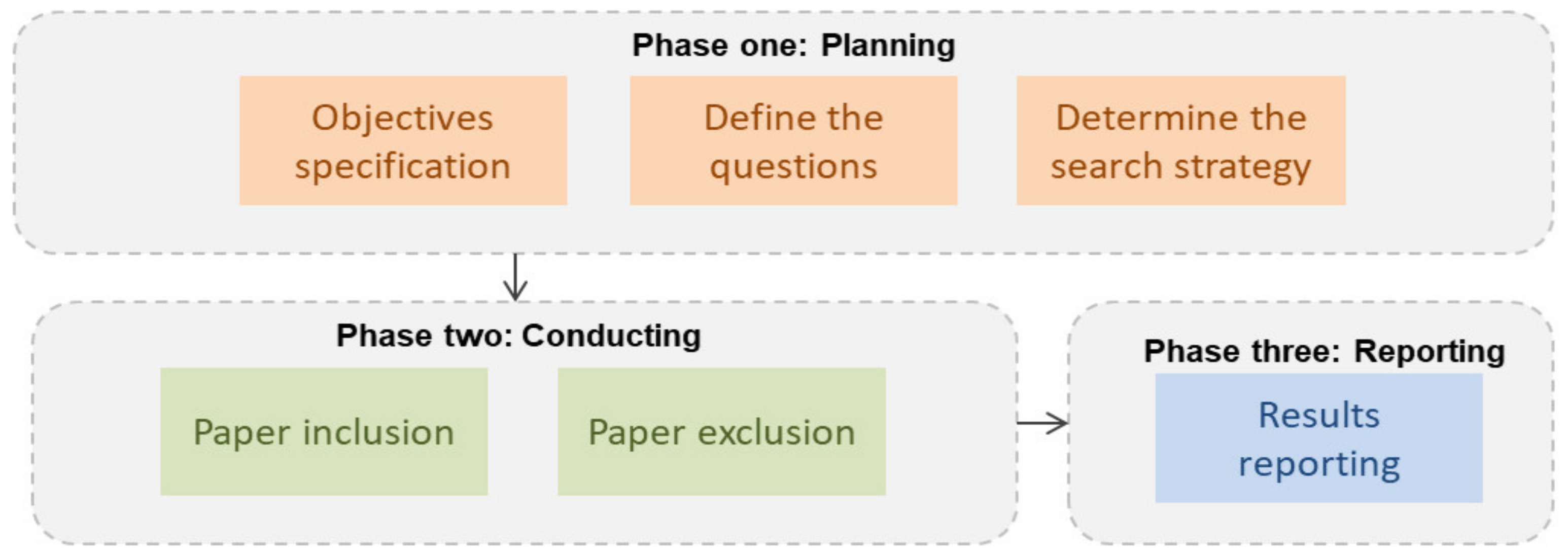 Phase one: Planning

Objectives specification

Define the questions

Determine the search strategy

Phase two: Conducting

Paper inclusion

Paper exclusion

Phase three: Reporting

Results reporting